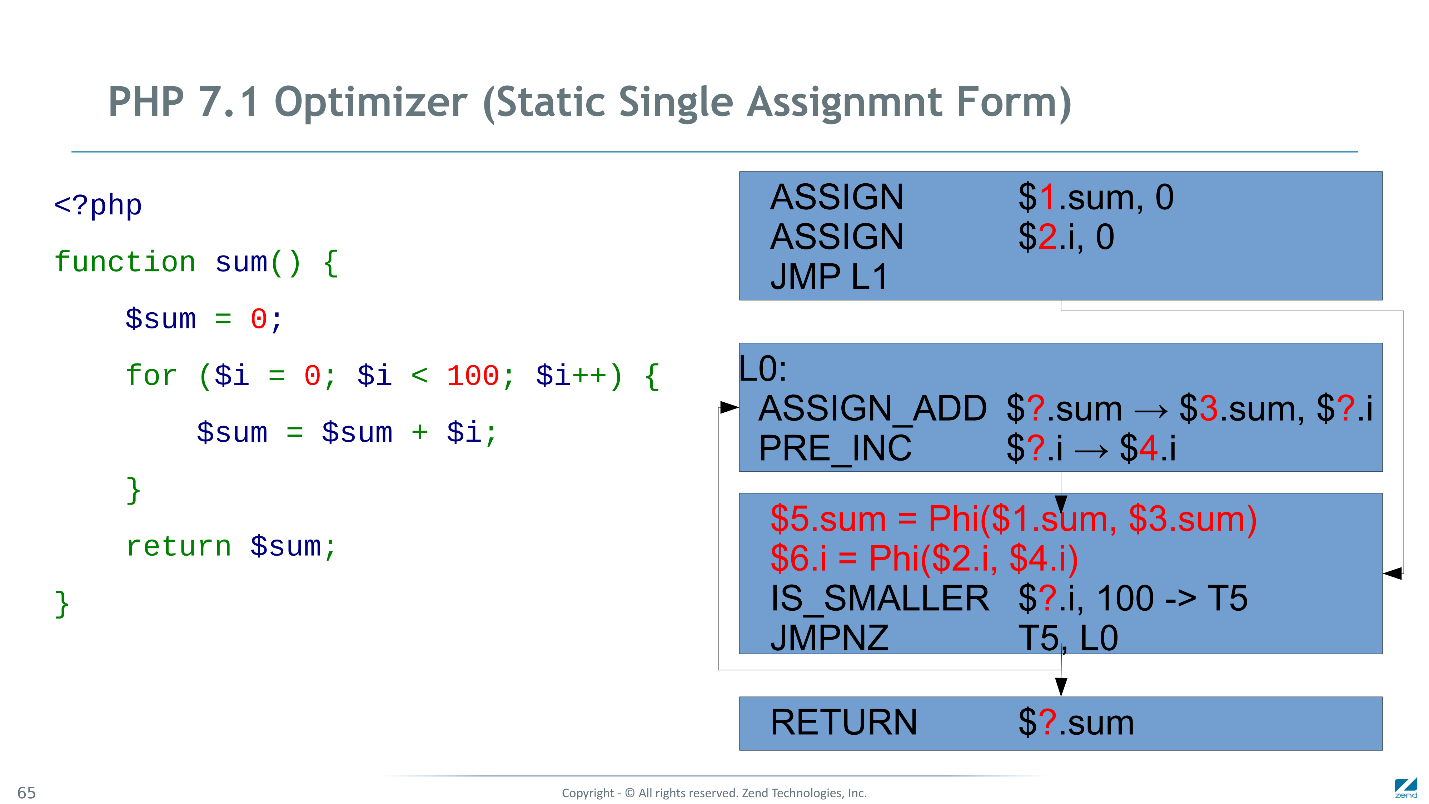 PHP 7.1 Optimizer (Static Single Assignmnt Form)

<?php
function sum() {
    $sum = 0;
    for ($i = 0; $i < 100; $i++) {
        $sum = $sum + $i;
    }
    return $sum;
}

ASSIGN $1.sum, 0
ASSIGN $2.i, 0
JMP L1

L0:
ASSIGN_ADD $?.sum → $3.sum, $?.i
PRE_INC $?.i → $4.i

$5.sum = Phi($1.sum, $3.sum)
$6.i = Phi($2.i, $4.i)
IS_SMALLER $?.i, 100 -> T5
JMPNZ T5, L0

RETURN $?.sum

65

Copyright - © All rights reserved. Zend Technologies, Inc.

zend